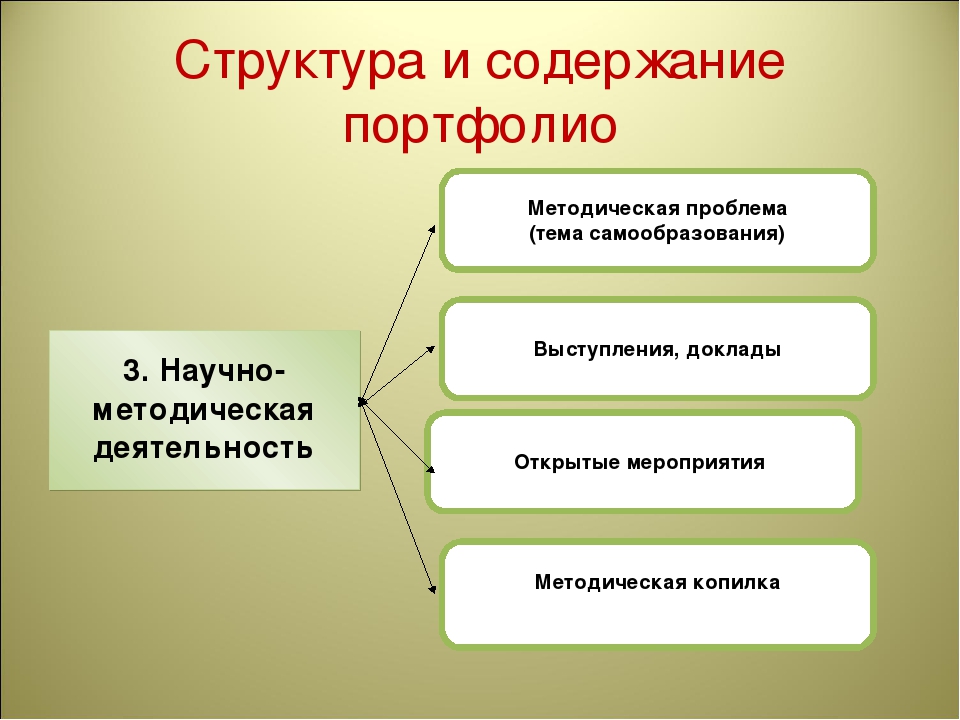 Структура и содержание портфолио

3. Научно-методическая деятельность

Методическая проблема
(тема самообразования)

Выступления, доклады

Открытые мероприятия

Методическая копилка